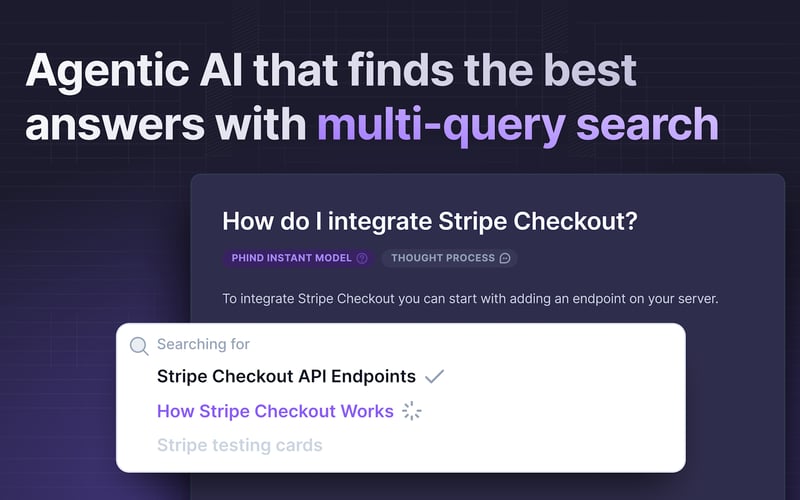 Agentic AI that finds the best answers with multi-query search

How do I integrate Stripe Checkout?

PHIND INSTANT MODEL

THOUGHT PROCESS

To integrate Stripe Checkout you can start with adding an endpoint on your server.

Searching for

Stripe Checkout API Endpoints

How Stripe Checkout Works

Stripe testing cards